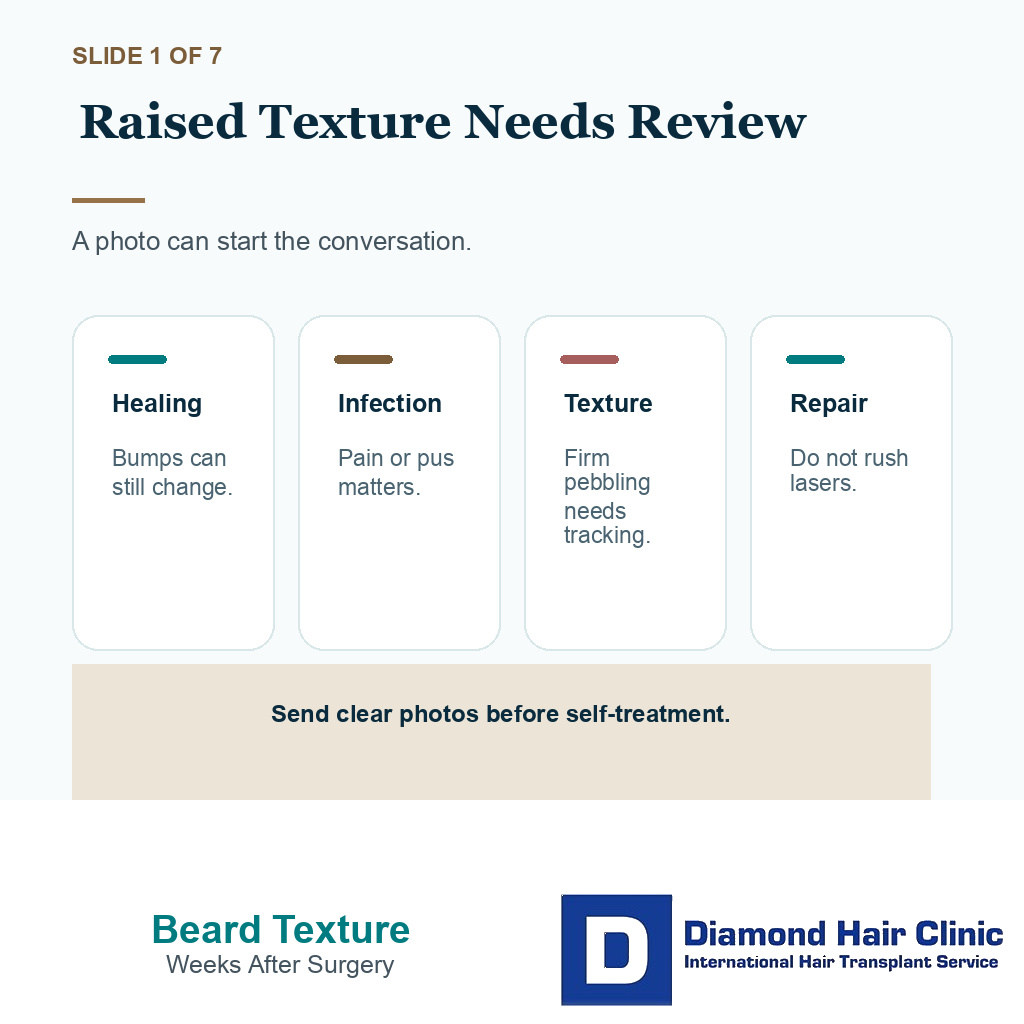 SLIDE 1 OF 7

Raised Texture Needs Review

A photo can start the conversation.

Healing

Bumps can still change.

Infection

Pain or pus matters.

Texture

Firm pebbling needs tracking.

Repair

Do not rush lasers.

Send clear photos before self-treatment.

Beard Texture
Weeks After Surgery

D
Diamond Hair Clinic
International Hair Transplant Service